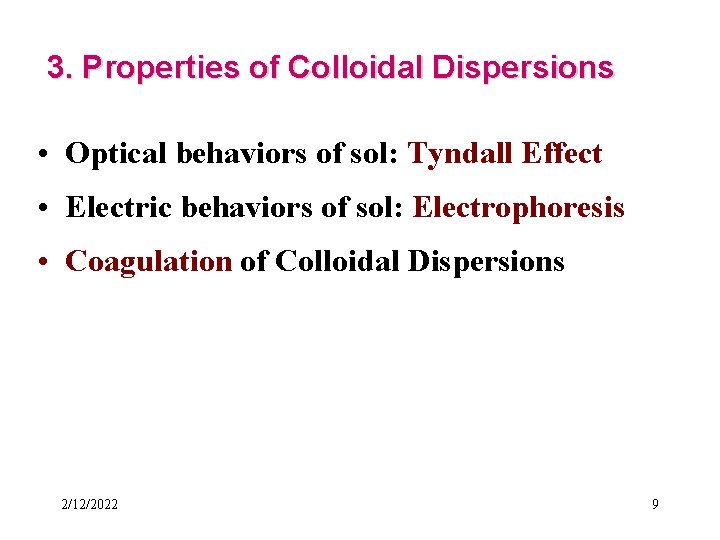 3. Properties of Colloidal Dispersions

• Optical behaviors of sol: Tyndall Effect
• Electric behaviors of sol: Electrophoresis
• Coagulation of Colloidal Dispersions

2/12/2022

9